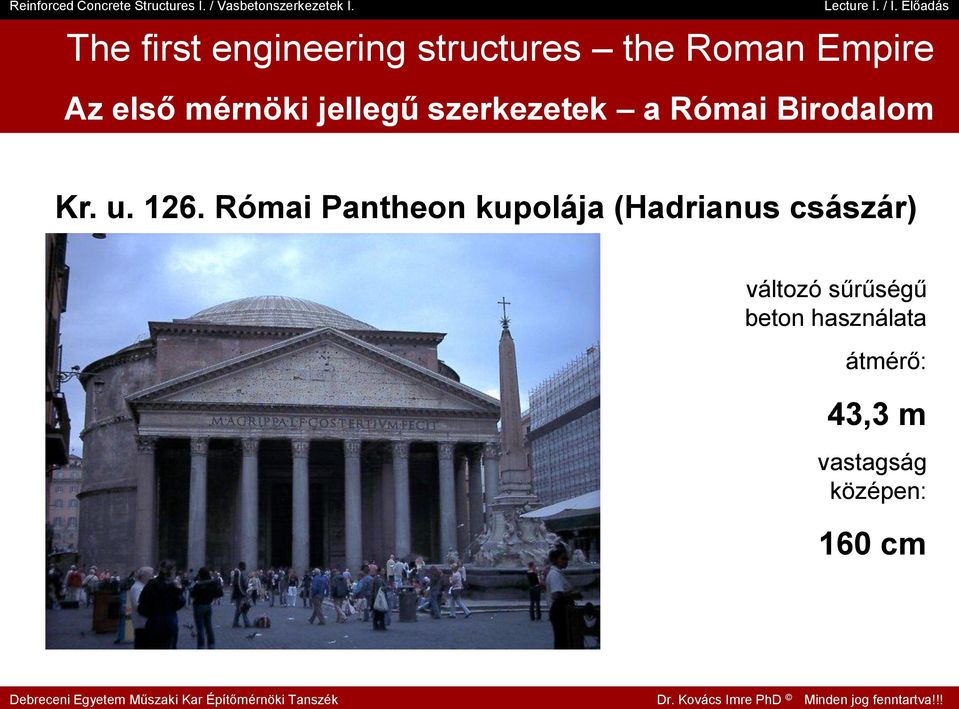 Reinforced Concrete Structures I. / Vasbetonszerkezetek I.

Lecture I. / I. Előadás

The first engineering structures – the Roman Empire

Az első mérnöki jellegű szerkezetek – a Római Birodalom

Kr. u. 126. Római Pantheon kupolája (Hadrianus császár)

M·AGRIPPA·L·F·COS·TERTIVM·FECIT

változó sűrűségű beton használata

átmérő:

43,3 m

vastagság középen:

160 cm

Debreceni Egyetem Műszaki Kar Építőmérnöki Tanszék

Dr. Kovács Imre PhD © Minden jog fenntartva!!!